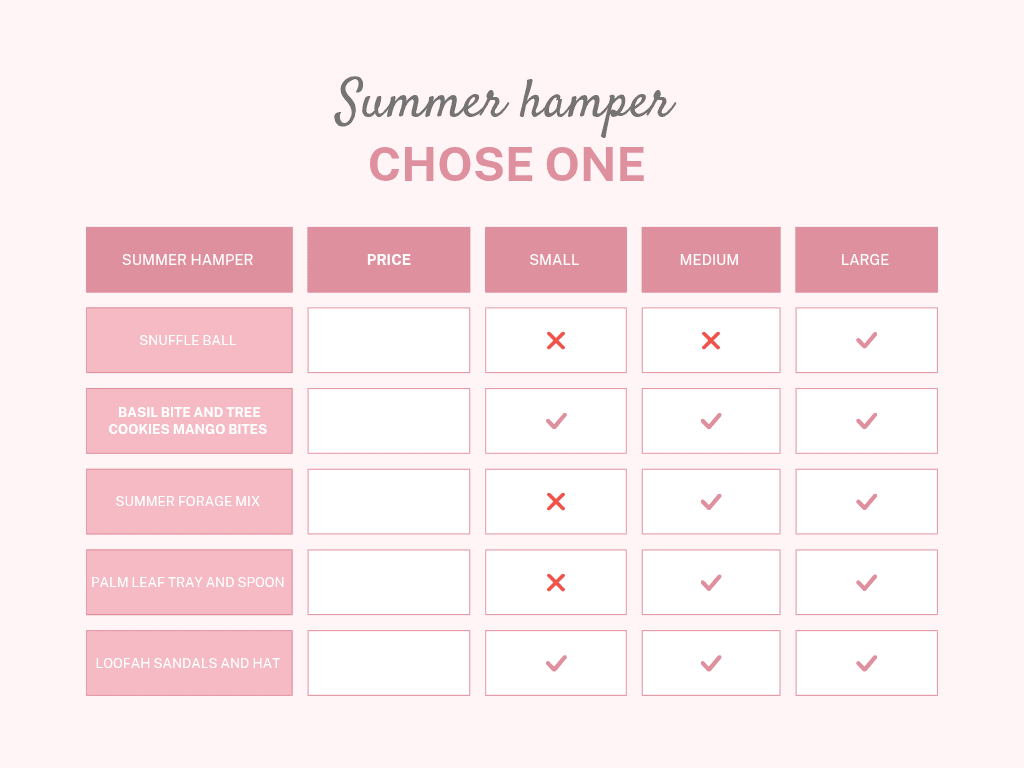 Summer hamper
CHOSE ONE

| SUMMER HAMPER | PRICE | SMALL | MEDIUM | LARGE |
|---|---|---|---|---|
| SNUFFLE BALL | | ✗ | ✗ | ✓ |
| BASIL BITE AND TREE COOKIES MANGO BITES | | ✓ | ✓ | ✓ |
| SUMMER FORAGE MIX | | ✗ | ✓ | ✓ |
| PALM LEAF TRAY AND SPOON | | ✗ | ✓ | ✓ |
| LOOFAH SANDALS AND HAT | | ✓ | ✓ | ✓ |